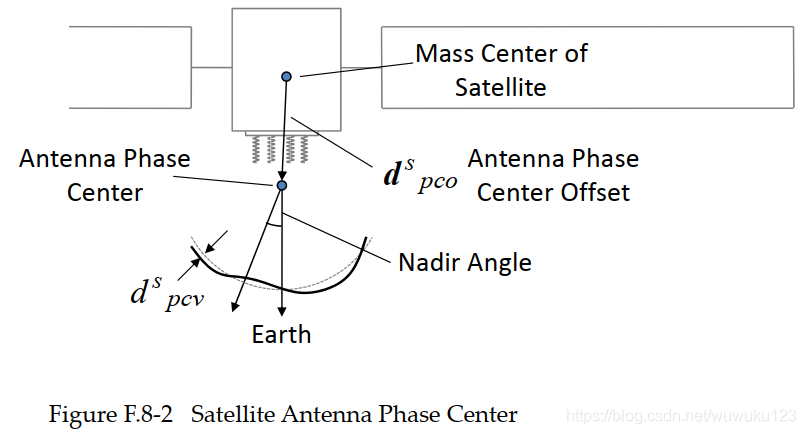 Mass Center of Satellite

Antenna Phase Center

$\boldsymbol{d}^{s}{}_{pco}$ Antenna Phase Center Offset

Nadir Angle

$d^{s}{}_{pcv}$

Earth

Figure F.8-2 Satellite Antenna Phase Center

https://blog.csdn.net/wuwuku123